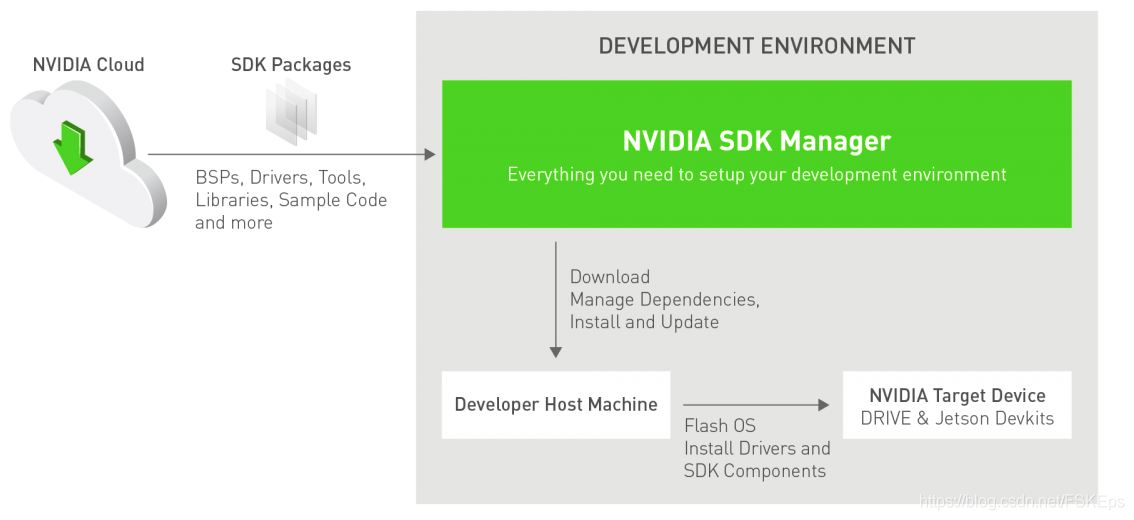 NVIDIA Cloud

SDK Packages

BSPs, Drivers, Tools, Libraries, Sample Code and more

DEVELOPMENT ENVIRONMENT

NVIDIA SDK Manager

Everything you need to setup your development environment

Download
Manage Dependencies,
Install and Update

Developer Host Machine

Flash OS
Install Drivers and
SDK Components

NVIDIA Target Device
DRIVE & Jetson Devkits

https://blog.csdn.net/FSKEps